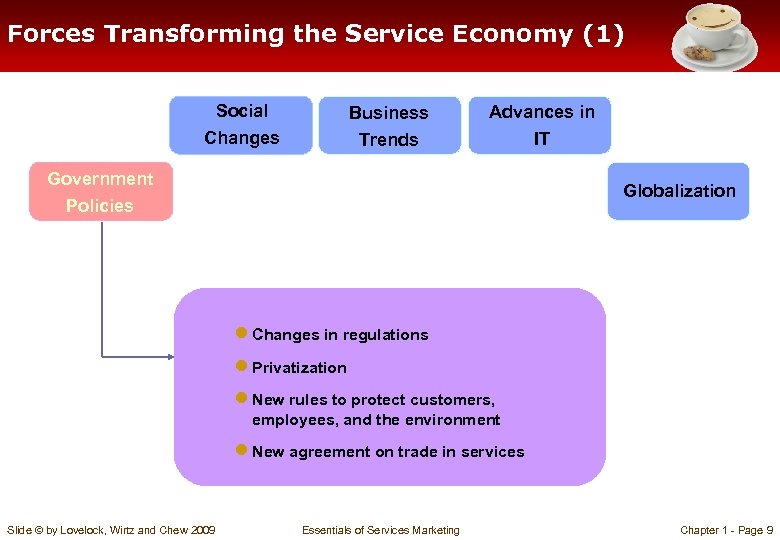 Forces Transforming the Service Economy (1)

Social Changes

Business Trends

Advances in IT

Government Policies

Globalization

- Changes in regulations
- Privatization
- New rules to protect customers, employees, and the environment
- New agreement on trade in services

Slide © by Lovelock, Wirtz and Chew 2009

Essentials of Services Marketing

Chapter 1 - Page 9